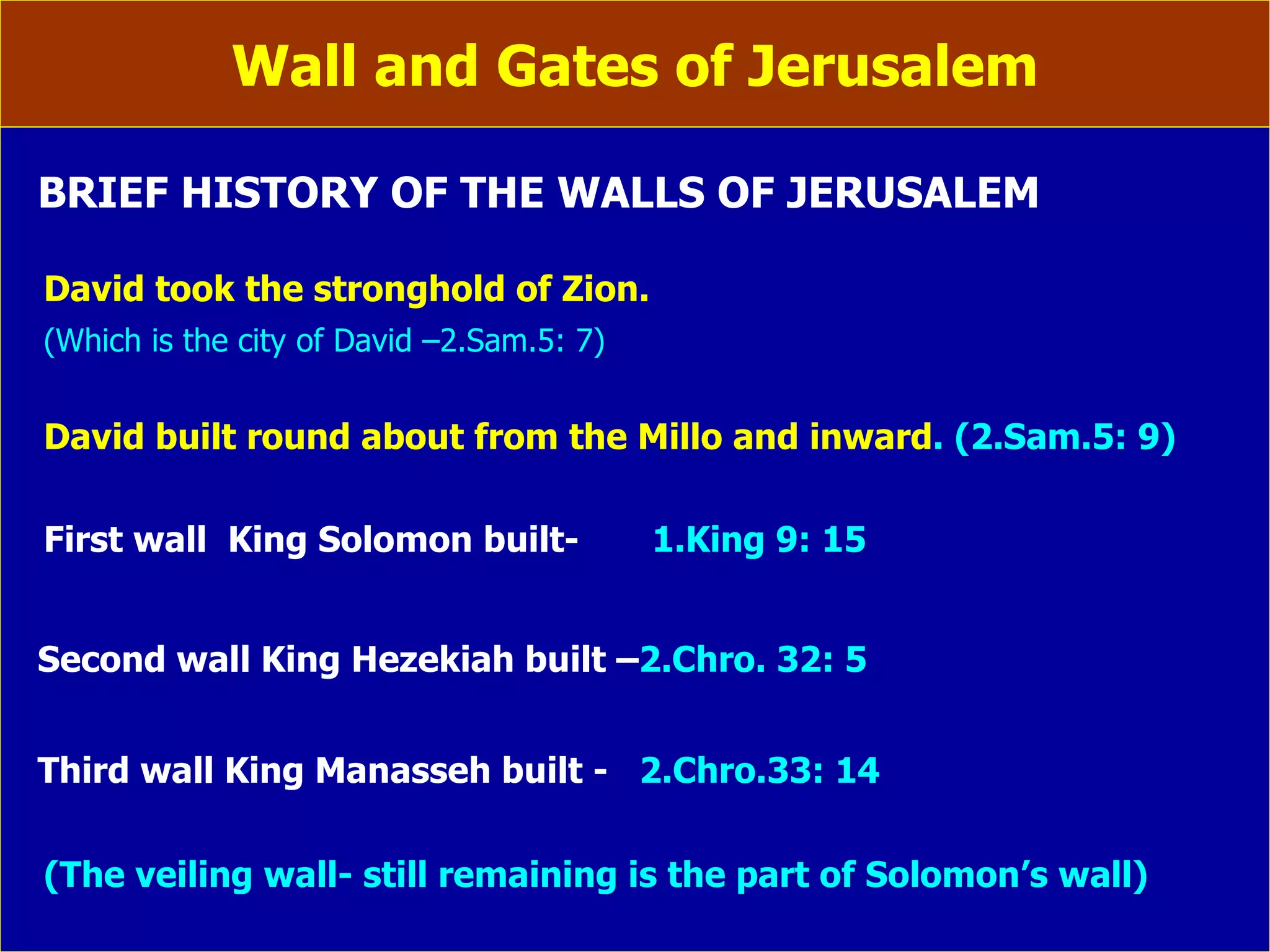 Wall and Gates of Jerusalem

BRIEF HISTORY OF THE WALLS OF JERUSALEM

David took the stronghold of Zion.
(Which is the city of David –2.Sam.5: 7)

David built round about from the Millo and inward. (2.Sam.5: 9)

First wall King Solomon built- 1.King 9: 15

Second wall King Hezekiah built –2.Chro. 32: 5

Third wall King Manasseh built - 2.Chro.33: 14

(The veiling wall- still remaining is the part of Solomon’s wall)